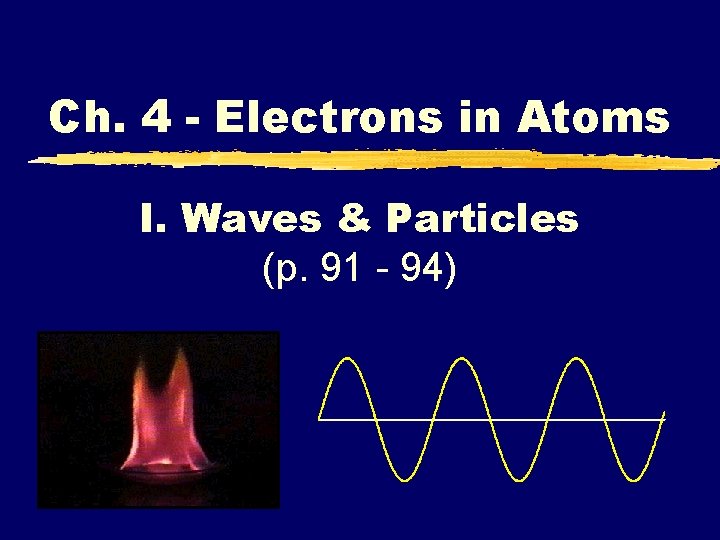 Ch. 4 - Electrons in Atoms

I. Waves & Particles
(p. 91 - 94)